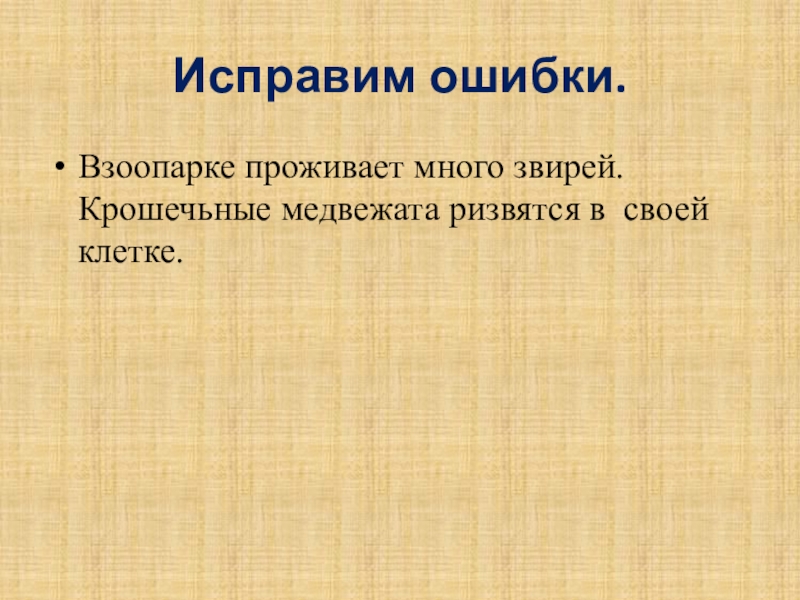 Исправим ошибки.

• Взоопарке проживает много звирей. Крошечьные медвежата ризвятся в своей клетке.